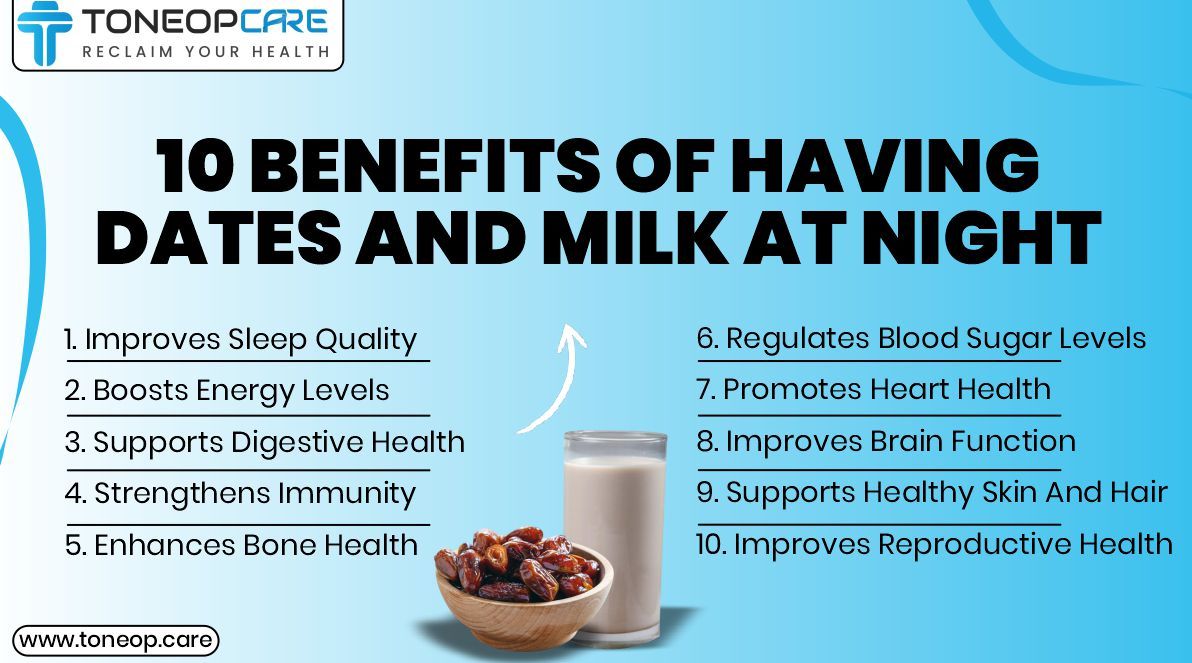 TONEOPCARE
RECLAIM YOUR HEALTH

10 BENEFITS OF HAVING DATES AND MILK AT NIGHT

1. Improves Sleep Quality
2. Boosts Energy Levels
3. Supports Digestive Health
4. Strengthens Immunity
5. Enhances Bone Health

6. Regulates Blood Sugar Levels
7. Promotes Heart Health
8. Improves Brain Function
9. Supports Healthy Skin And Hair
10. Improves Reproductive Health

www.toneop.care